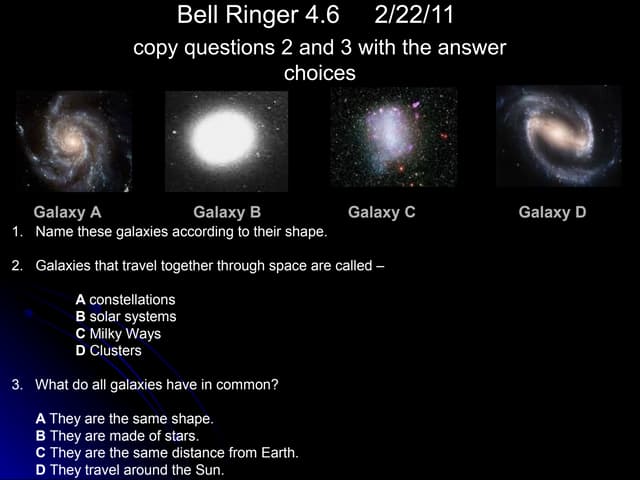 Bell Ringer 4.6     2/22/11

copy questions 2 and 3 with the answer choices

Galaxy A     Galaxy B     Galaxy C     Galaxy D

1. Name these galaxies according to their shape.

2. Galaxies that travel together through space are called –

A constellations
B solar systems
C Milky Ways
D Clusters

3. What do all galaxies have in common?

A They are the same shape.
B They are made of stars.
C They are the same distance from Earth.
D They travel around the Sun.